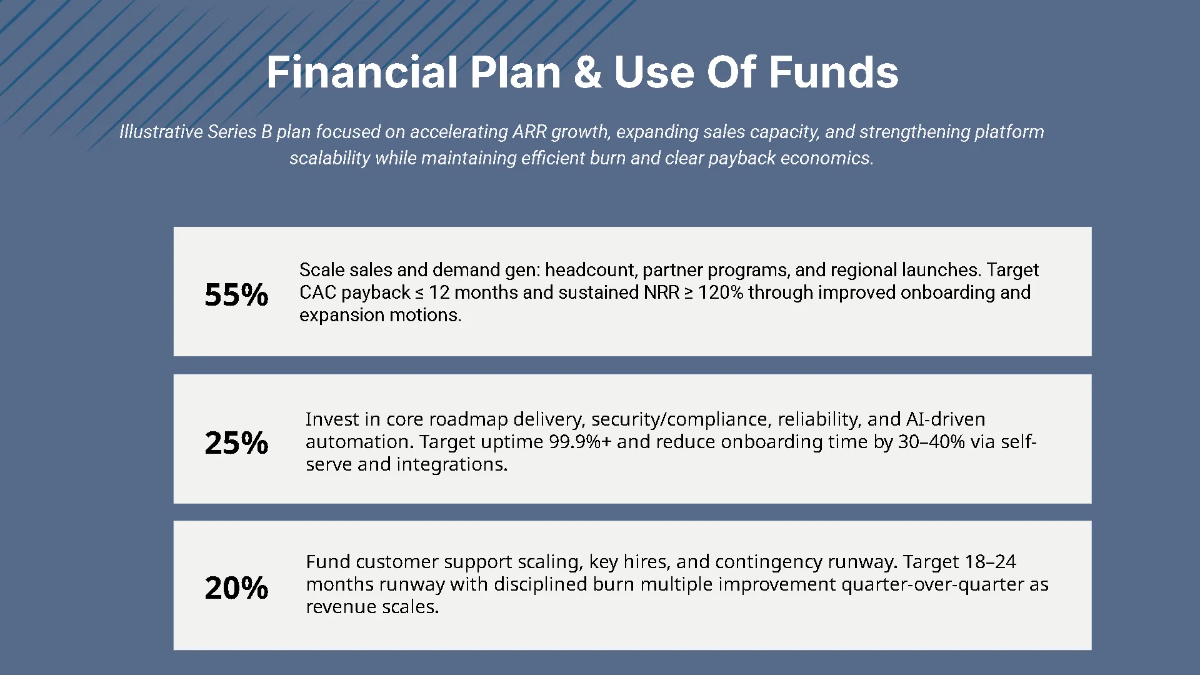 Financial Plan & Use Of Funds

Illustrative Series B plan focused on accelerating ARR growth, expanding sales capacity, and strengthening platform scalability while maintaining efficient burn and clear payback economics.

55%

Scale sales and demand gen: headcount, partner programs, and regional launches. Target CAC payback ≤ 12 months and sustained NRR ≥ 120% through improved onboarding and expansion motions.

25%

Invest in core roadmap delivery, security/compliance, reliability, and AI-driven automation. Target uptime 99.9%+ and reduce onboarding time by 30–40% via self-serve and integrations.

20%

Fund customer support scaling, key hires, and contingency runway. Target 18–24 months runway with disciplined burn multiple improvement quarter-over-quarter as revenue scales.